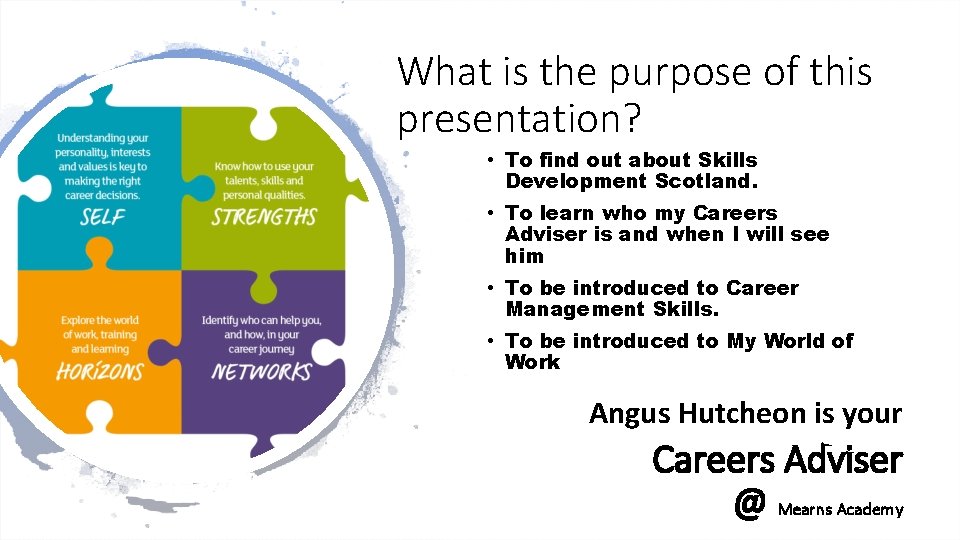 Understanding your personality, interests and values is key to making the right career decisions.
SELF

Know how to use your talents, skills and personal qualities.
STRENGTHS

Explore the world of work, training and learning
HORIZONS

Identify who can help you, and how, in your career journey
NETWORKS

What is the purpose of this presentation?

• To find out about Skills Development Scotland.
• To learn who my Careers Adviser is and when I will see him
• To be introduced to Career Management Skills.
• To be introduced to My World of Work

Angus Hutcheon is your
Careers Adviser
@ Mearns Academy